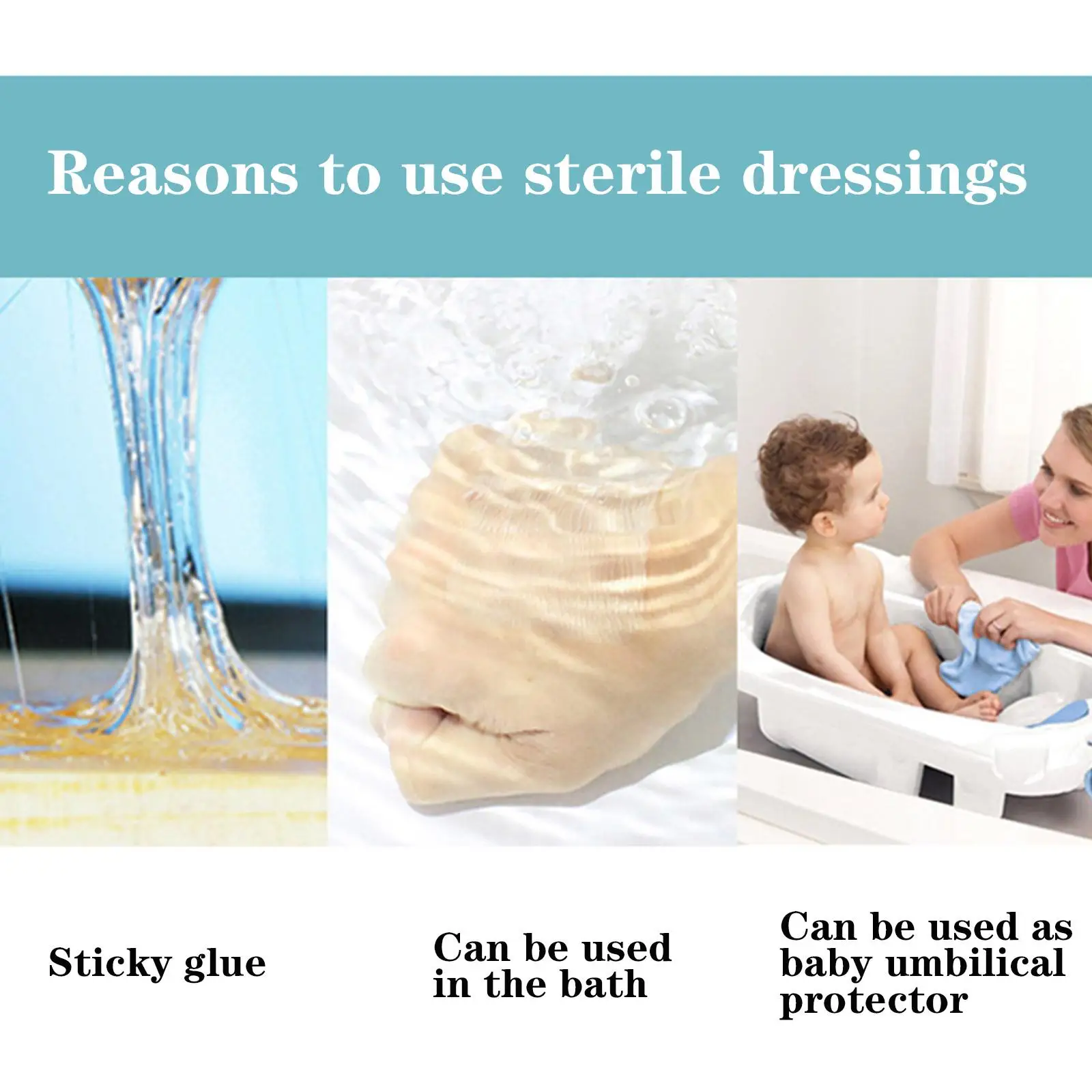 Reasons to use sterile dressings

Sticky glue

Can be used in the bath

Can be used as baby umbilical protector